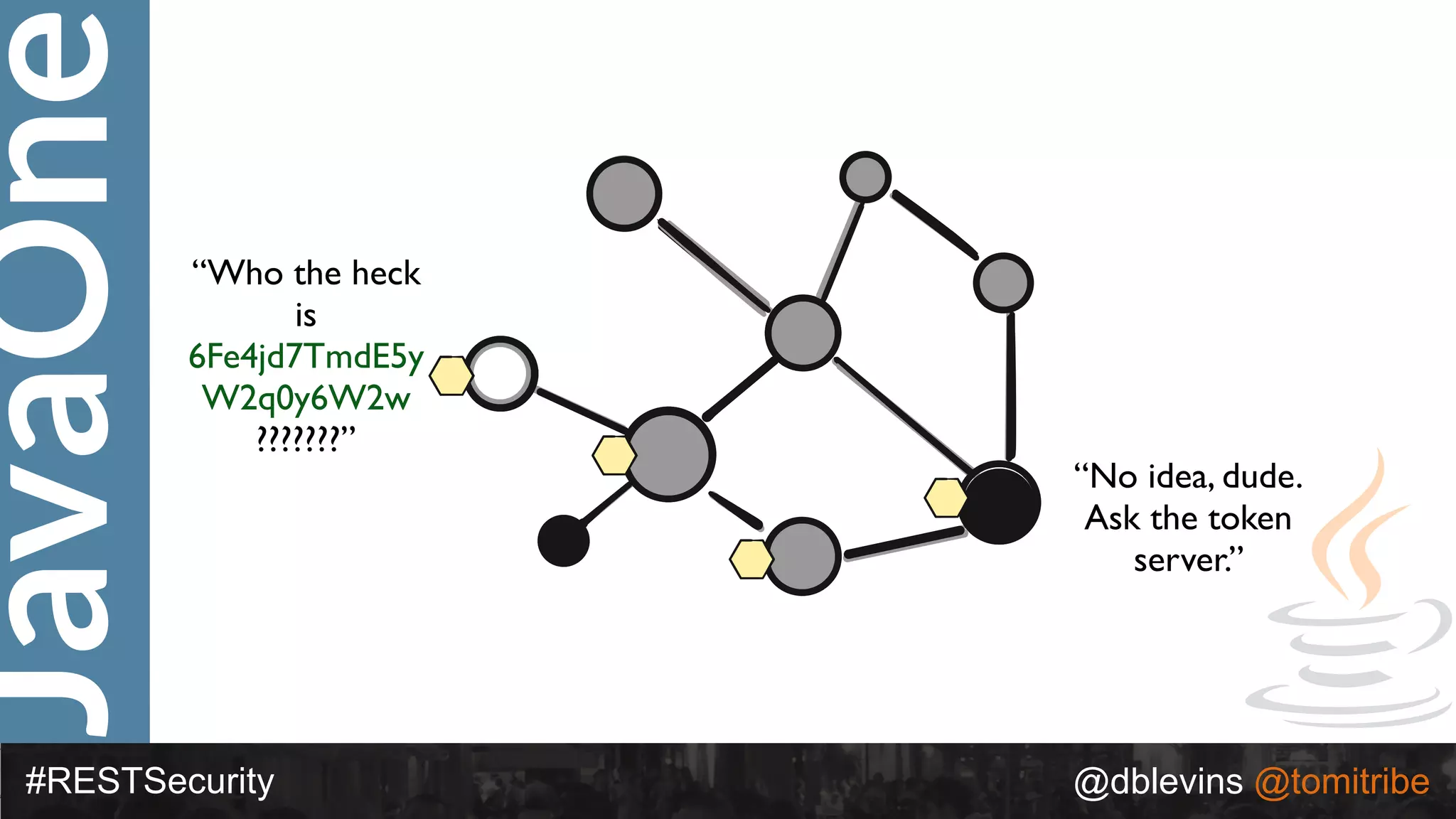 JavaOne

“Who the heck is 6Fe4jd7TmdE5y W2q0y6W2w ???????”

“No idea, dude. Ask the token server.”

#RESTSecurity

@dblevins @tomitribe